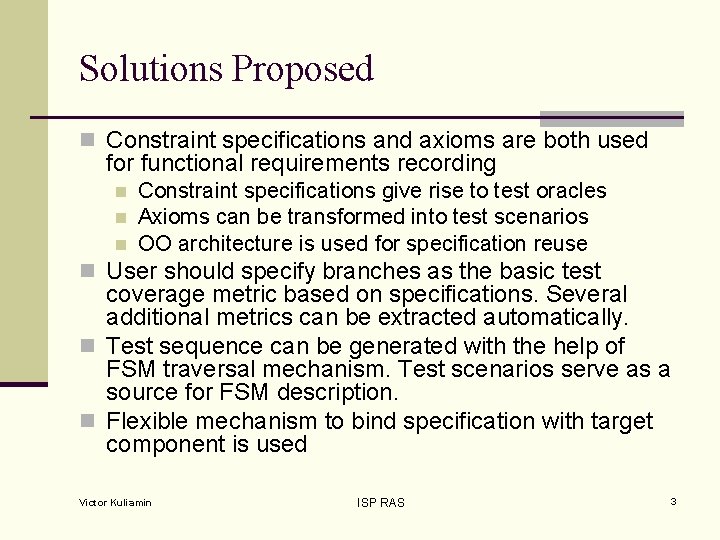 Solutions Proposed

Constraint specifications and axioms are both used for functional requirements recording

Constraint specifications give rise to test oracles

Axioms can be transformed into test scenarios

OO architecture is used for specification reuse

User should specify branches as the basic test coverage metric based on specifications. Several additional metrics can be extracted automatically.

Test sequence can be generated with the help of FSM traversal mechanism. Test scenarios serve as a source for FSM description.

Flexible mechanism to bind specification with target component is used

Victor Kuliamin

ISP RAS

3